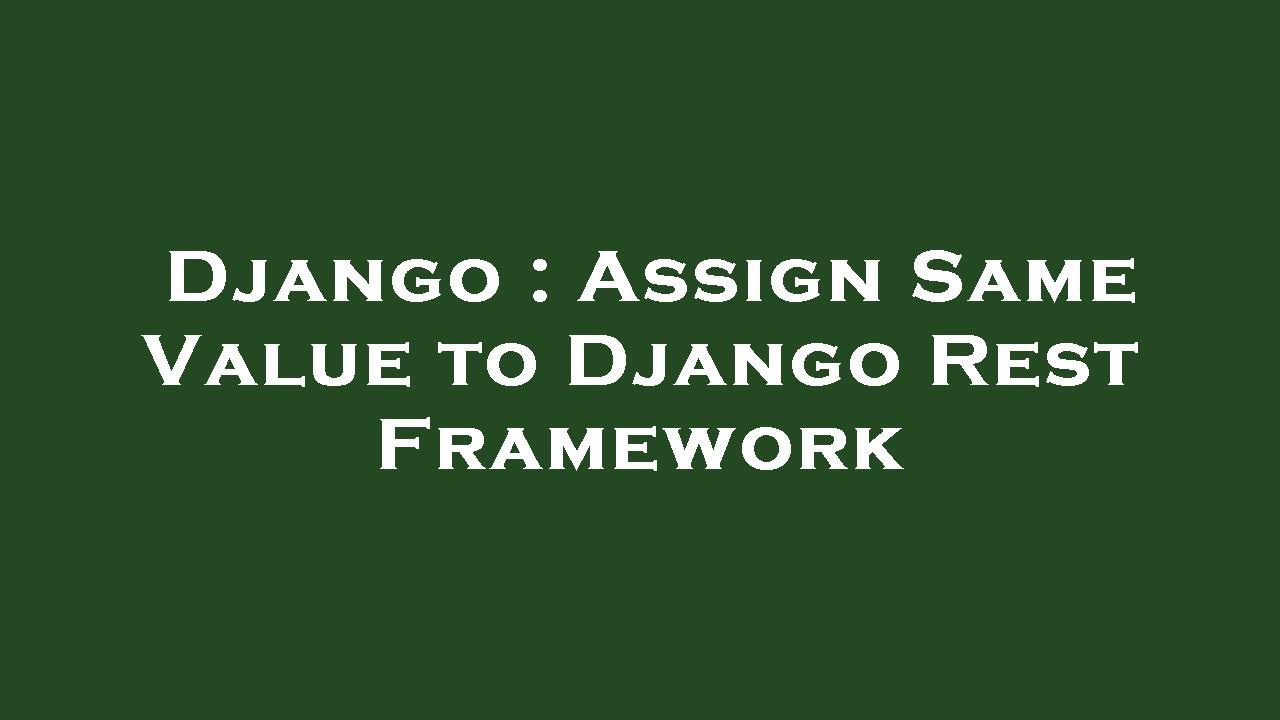 Django : Assign Same Value to Django Rest Framework